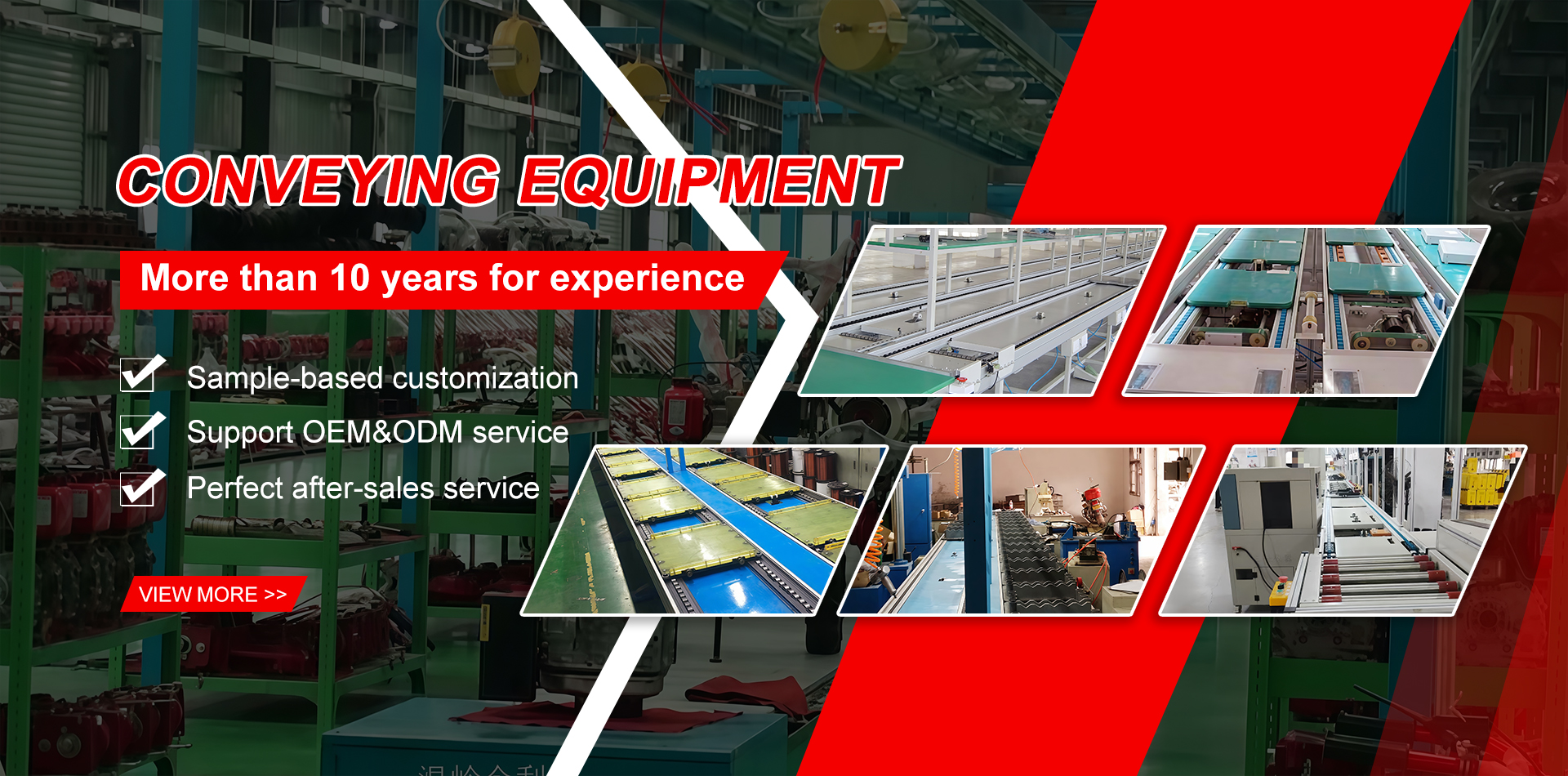 CONVEYING EQUIPMENT

More than 10 years for experience

Sample-based customization

Support OEM&ODM service

Perfect after-sales service

VIEW MORE >>